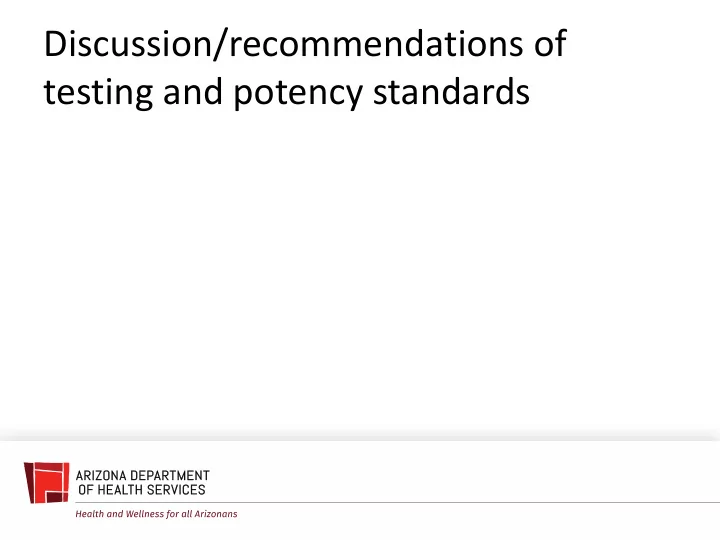 Discussion/recommendations of testing and potency standards

ARIZONA DEPARTMENT OF HEALTH SERVICES

Health and Wellness for all Arizonans